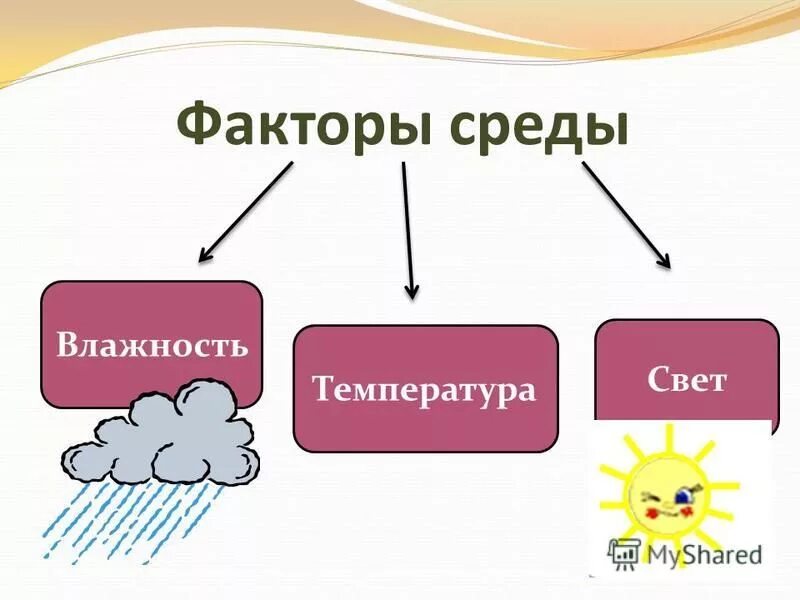 Факторы среды

Влажность

Температура

Свет

MyShared